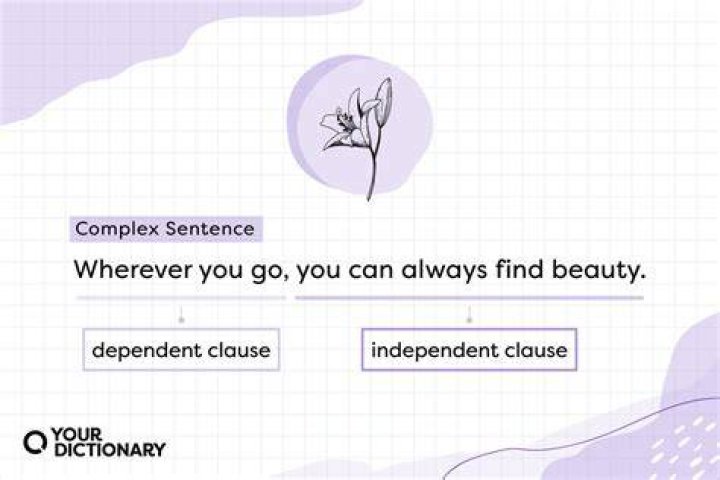 Complex Sentence

Wherever you go, you can always find beauty.

dependent clause

independent clause

YOUR DICTIONARY